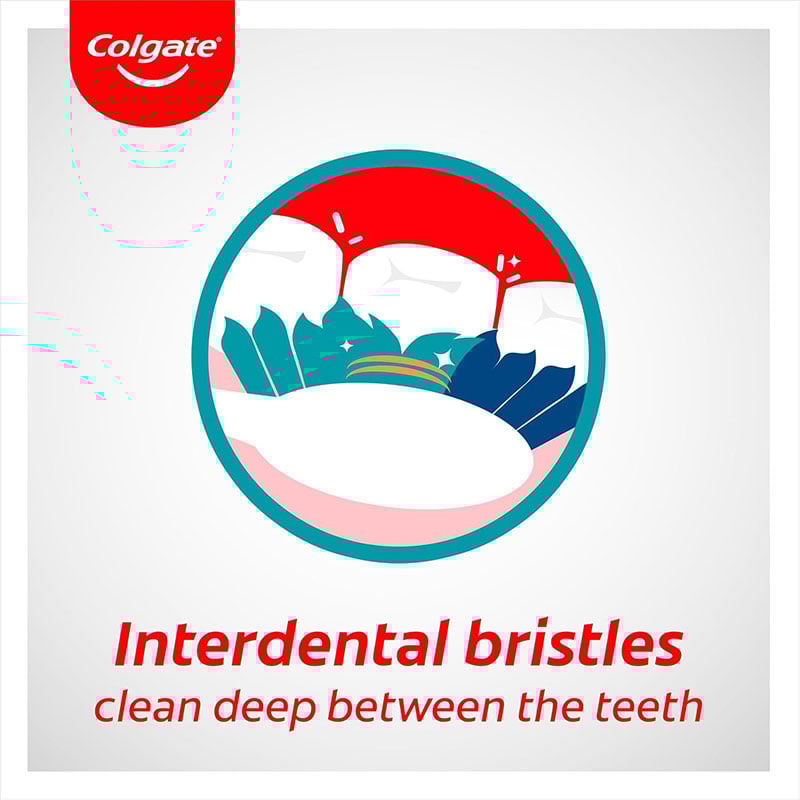 Colgate

Interdental bristles
clean deep between the teeth